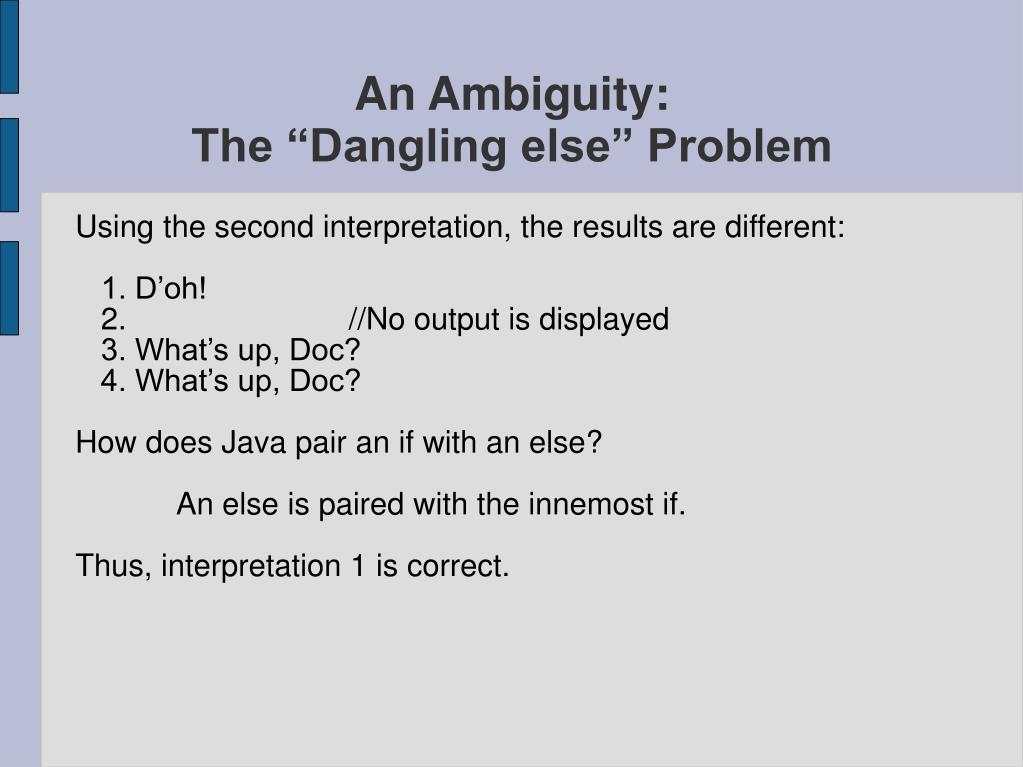 An Ambiguity:
The “Dangling else” Problem

Using the second interpretation, the results are different:

1. D’oh!
2. //No output is displayed
3. What’s up, Doc?
4. What’s up, Doc?

How does Java pair an if with an else?

An else is paired with the innemost if.

Thus, interpretation 1 is correct.